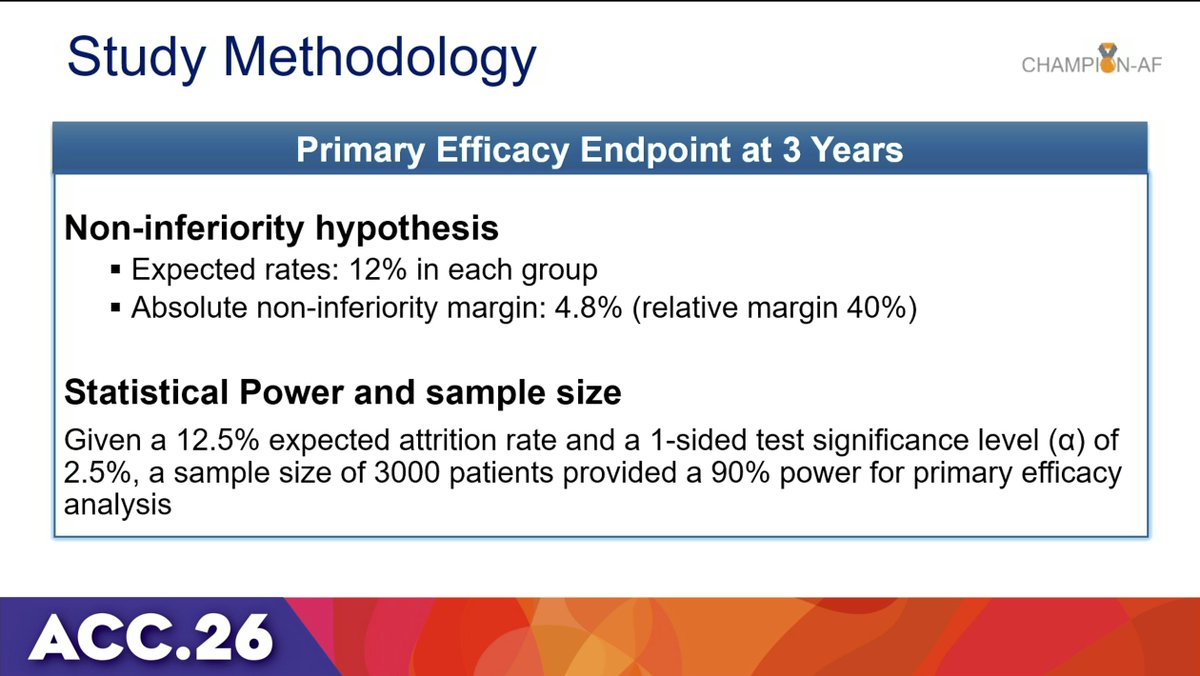 Study Methodology

CHAMPION-AF

Primary Efficacy Endpoint at 3 Years

Non-inferiority hypothesis

▪ Expected rates: 12% in each group
▪ Absolute non-inferiority margin: 4.8% (relative margin 40%)

Statistical Power and sample size

Given a 12.5% expected attrition rate and a 1-sided test significance level (α) of 2.5%, a sample size of 3000 patients provided a 90% power for primary efficacy analysis

ACC.26